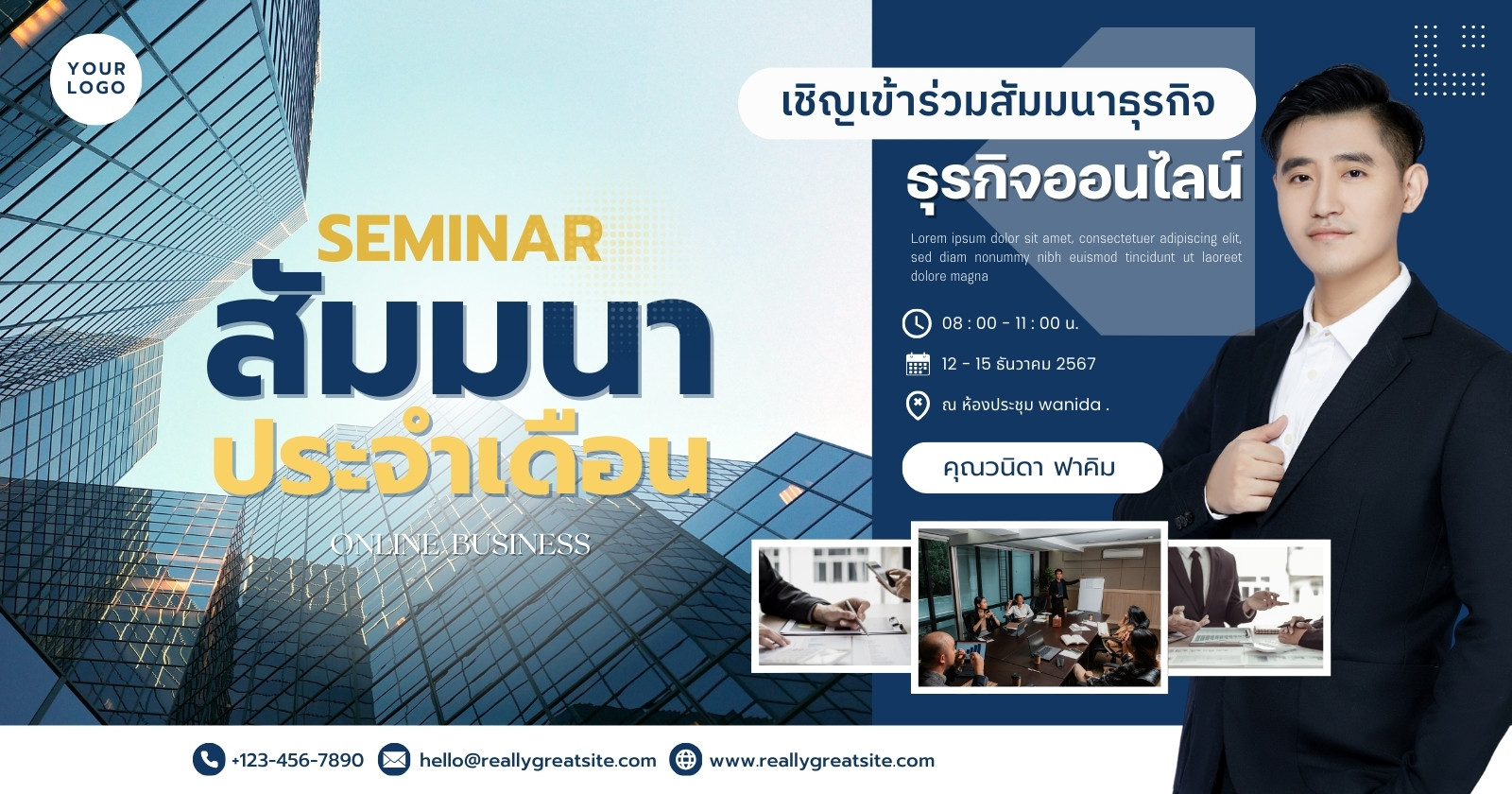 YOUR LOGO

SEMINAR
สัมมนา
ประจำเดือน
ONLINE BUSINESS

เชิญเข้าร่วมสัมมนาธุรกิจ
ธุรกิจออนไลน์

Lorem ipsum dolor sit amet, consectetuer adipiscing elit, sed diam nonummy nibh euismod tincidunt ut laoreet dolore magna

08 : 00 - 11 : 00 น.
12 - 15 ธันวาคม 2567
ณ ห้องประชุม wanida .

คุณวนิดา ฟาคิม

+123-456-7890
hello@reallygreatsite.com
www.reallygreatsite.com